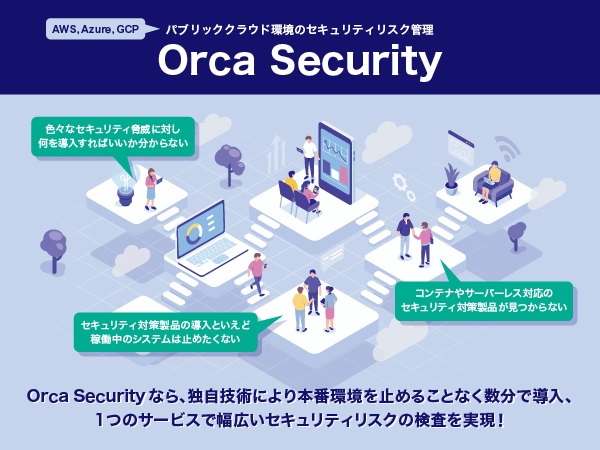 AWS, Azure, GCP

パブリッククラウド環境のセキュリティリスク管理

Orca Security

色々なセキュリティ脅威に対し何を導入すればいいか分からない

コンテナやサーバーレス対応のセキュリティ対策製品が見つからない

セキュリティ対策製品の導入といえど稼働中のシステムは止めたくない

Orca Securityなら、独自技術により本番環境を止めることなく数分で導入、1つのサービスで幅広いセキュリティリスクの検査を実現！